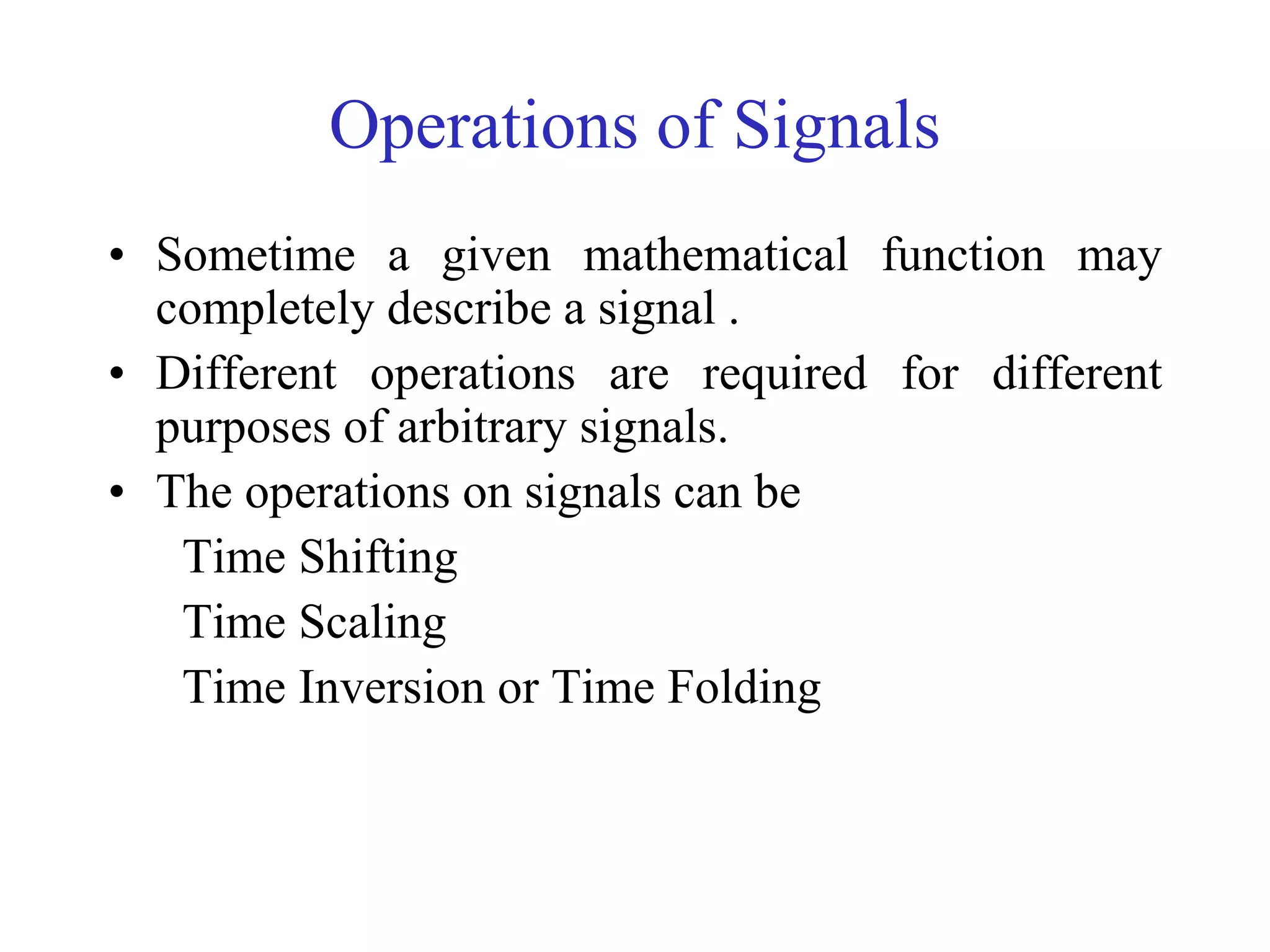 Operations of Signals

• Sometime a given mathematical function may completely describe a signal .

• Different operations are required for different purposes of arbitrary signals.

• The operations on signals can be

Time Shifting

Time Scaling

Time Inversion or Time Folding